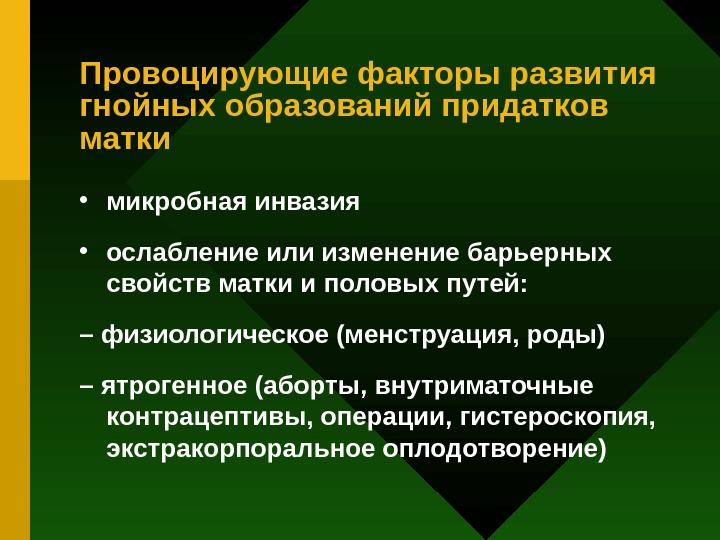 Провоцирующие факторы развития гнойных образований придатков матки

• микробная инвазия

• ослабление или изменение барьерных свойств матки и половых путей:

– физиологическое (менструация, роды)

– ятрогенное (аборты, внутриматочные контрацептивы, операции, гистероскопия, экстракорпоральное оплодотворение)